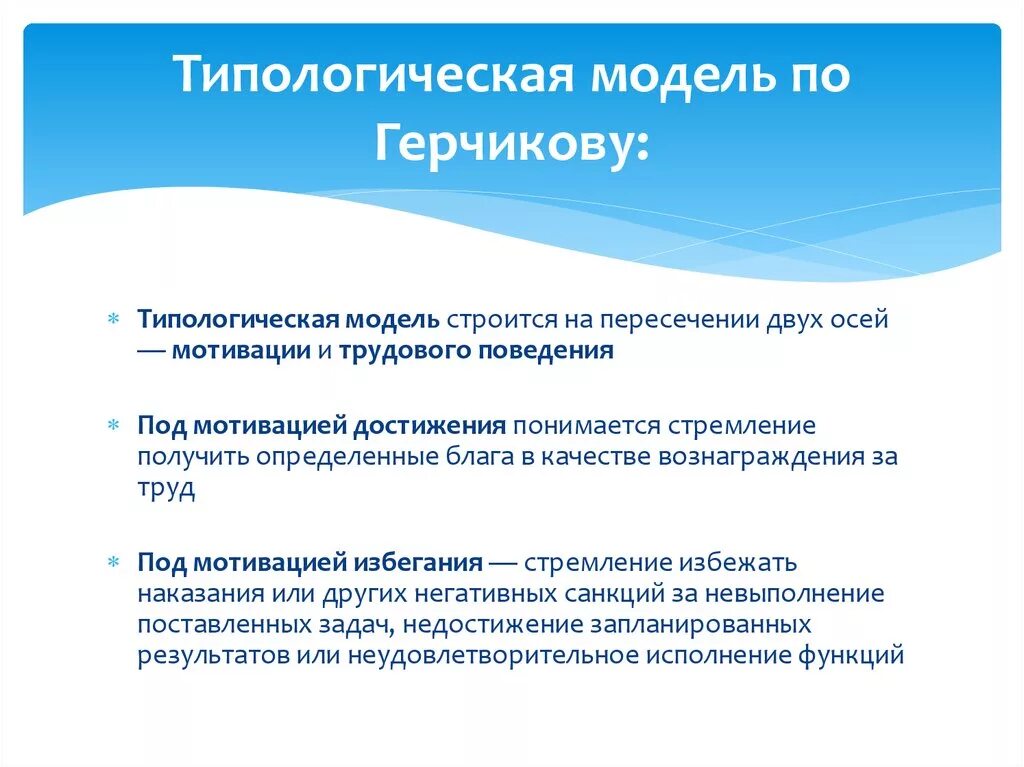 Типологическая модель по Герчикову:

Типологическая модель строится на пересечении двух осей — мотивации и трудового поведения

Под мотивацией достижения понимается стремление получить определенные блага в качестве вознаграждения за труд

Под мотивацией избегания — стремление избежать наказания или других негативных санкций за невыполнение поставленных задач, недостижение запланированных результатов или неудовлетворительное исполнение функций